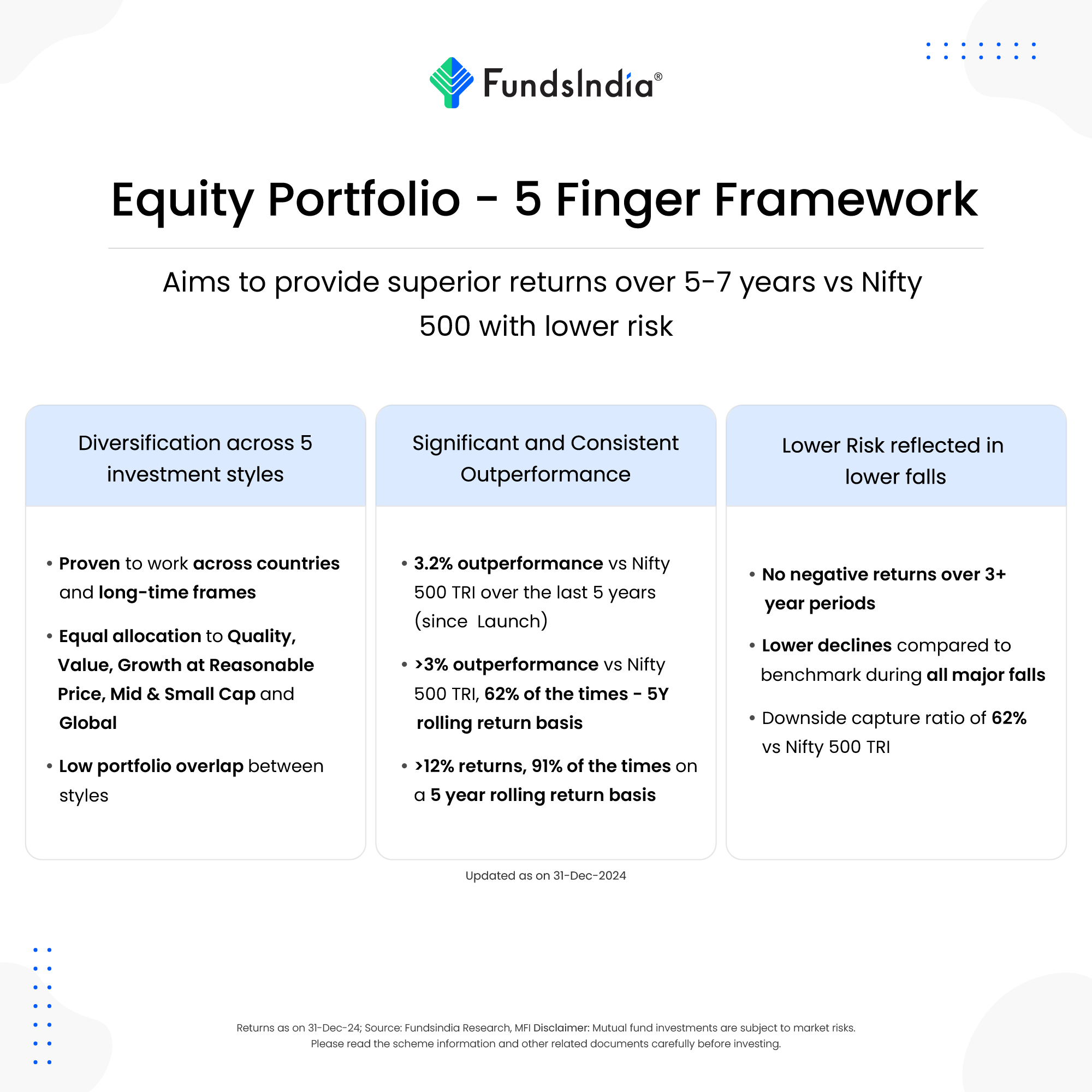 FundsIndia®

Equity Portfolio - 5 Finger Framework

Aims to provide superior returns over 5-7 years vs Nifty 500 with lower risk

Diversification across 5 investment styles

• Proven to work across countries and long-time frames

• Equal allocation to Quality, Value, Growth at Reasonable Price, Mid & Small Cap and Global

• Low portfolio overlap between styles

Significant and Consistent Outperformance

• 3.2% outperformance vs Nifty 500 TRI over the last 5 years (since Launch)

• >3% outperformance vs Nifty 500 TRI, 62% of the times - 5Y rolling return basis

• >12% returns, 91% of the times on a 5 year rolling return basis

Lower Risk reflected in lower falls

• No negative returns over 3+ year periods

• Lower declines compared to benchmark during all major falls

• Downside capture ratio of 62% vs Nifty 500 TRI

Updated as on 31-Dec-2024

Returns as on 31-Dec-24; Source: Fundsindia Research, MFI Disclaimer: Mutual fund investments are subject to market risks. Please read the scheme information and other related documents carefully before investing.